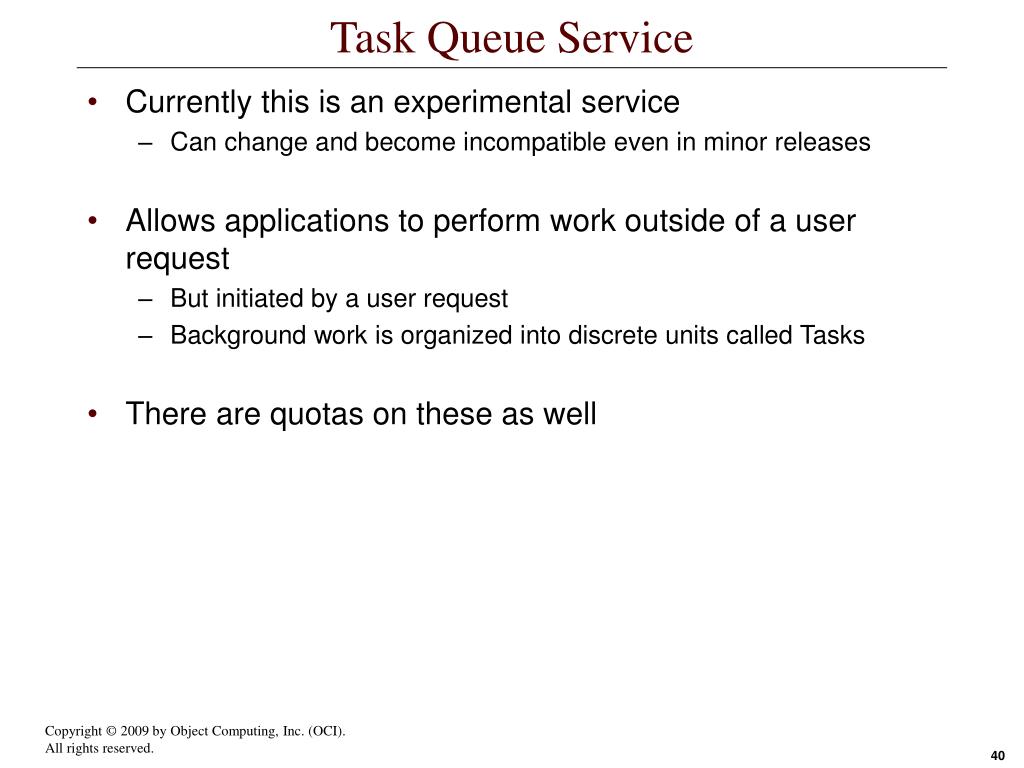 Task Queue Service

• Currently this is an experimental service
– Can change and become incompatible even in minor releases

• Allows applications to perform work outside of a user request
– But initiated by a user request
– Background work is organized into discrete units called Tasks

• There are quotas on these as well

Copyright © 2009 by Object Computing, Inc. (OCI).
All rights reserved.

40